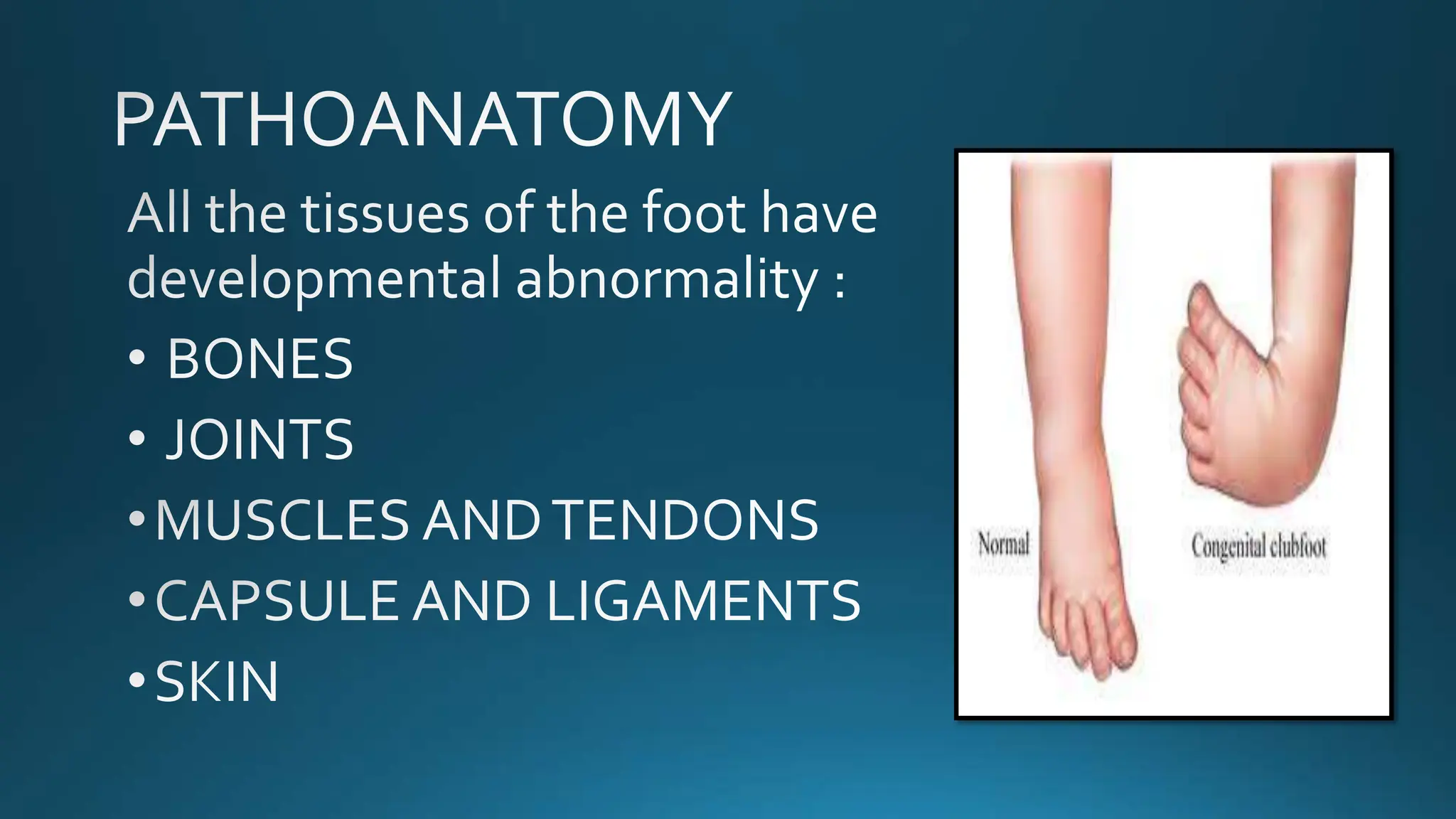 PATHOANATOMY

All the tissues of the foot have developmental abnormality :

• BONES
• JOINTS
• MUSCLES AND TENDONS
• CAPSULE AND LIGAMENTS
• SKIN

Normal

Congenital clubfoot